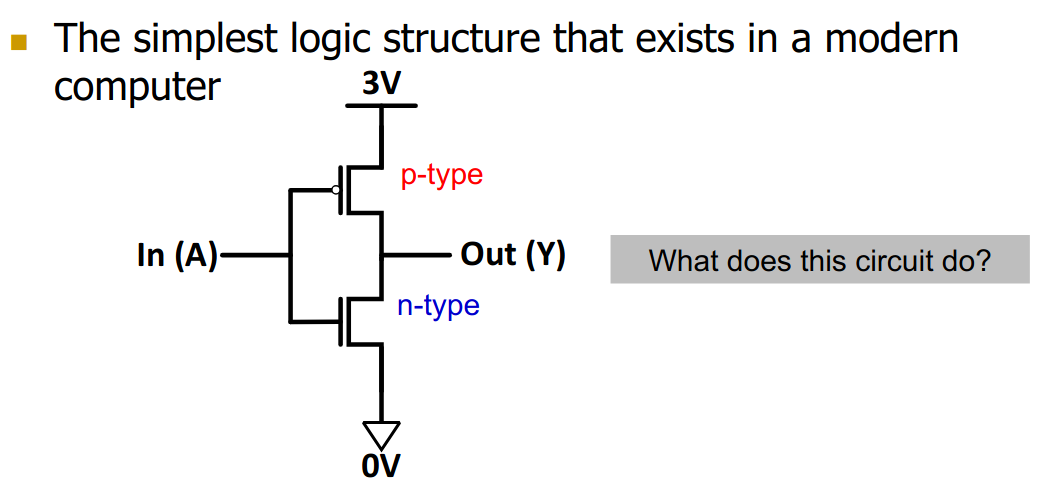 The simplest logic structure that exists in a modern computer

3V

p-type

In (A)

Out (Y)

What does this circuit do?

n-type

0V